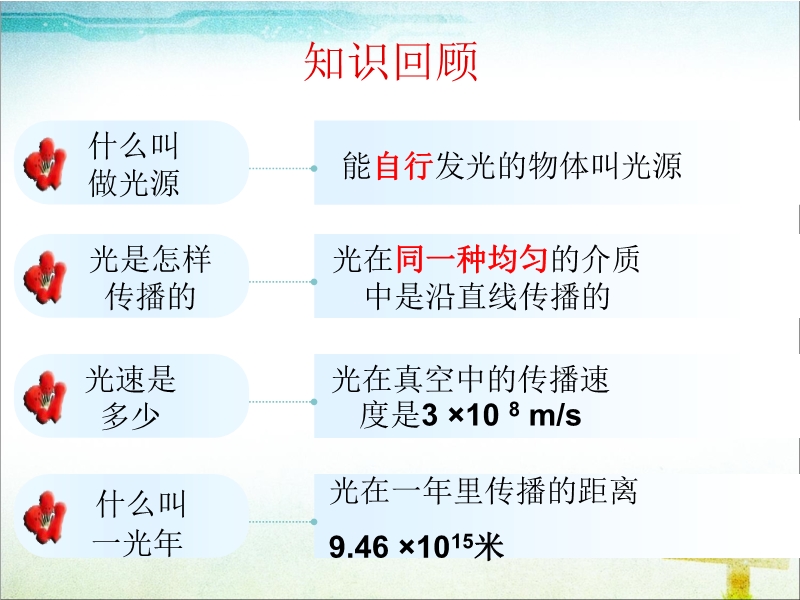 知识回顾

什么叫做光源

能自行发光的物体叫光源

光是怎样传播的

光在同一种均匀的介质中是沿直线传播的

光速是多少

光在真空中的传播速度是$3 \times 10^{8}$ m/s

什么叫一光年

光在一年里传播的距离

$9.46 \times 10^{15}$米